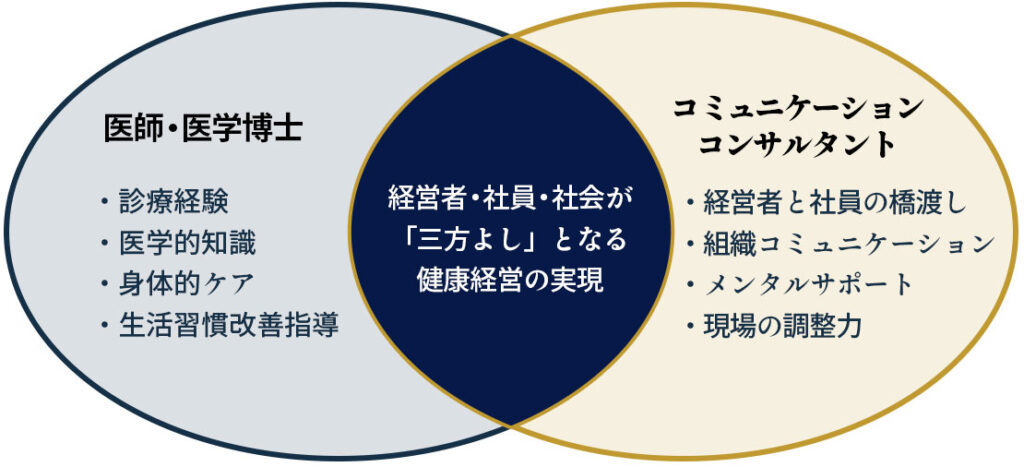 医師・医学博士

・診療経験
・医学的知識
・身体的ケア
・生活習慣改善指導

経営者・社員・社会が「三方よし」となる健康経営の実現

コミュニケーションコンサルタント

・経営者と社員の橋渡し
・組織コミュニケーション
・メンタルサポート
・現場の調整力